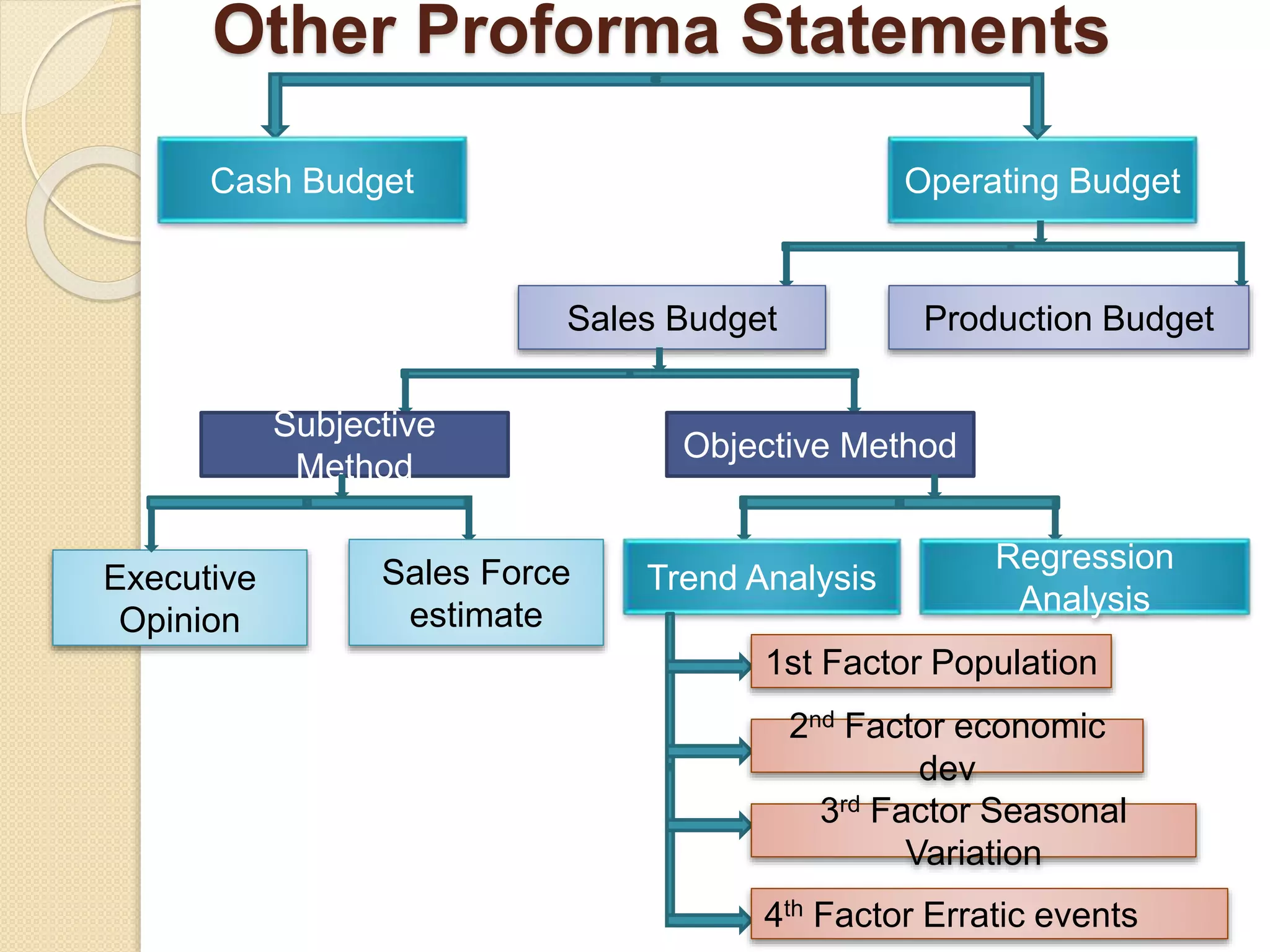 Other Proforma Statements

Cash Budget

Operating Budget

Sales Budget

Production Budget

Subjective Method

Objective Method

Executive Opinion

Sales Force estimate

Trend Analysis

Regression Analysis

1st Factor Population

2$^{nd}$ Factor economic dev

3$^{rd}$ Factor Seasonal Variation

4$^{th}$ Factor Erratic events